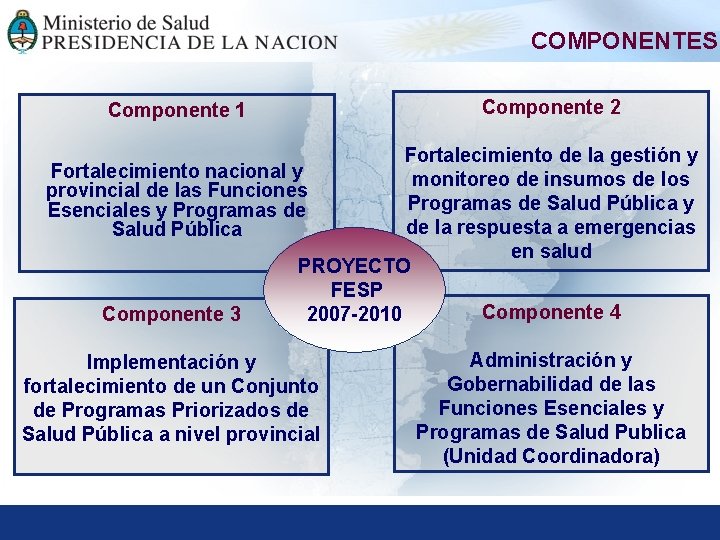 Ministerio de Salud
PRESIDENCIA DE LA NACION

COMPONENTES

Componente 1

Fortalecimiento nacional y provincial de las Funciones Esenciales y Programas de Salud Pública

Componente 2

Fortalecimiento de la gestión y monitoreo de insumos de los Programas de Salud Pública y de la respuesta a emergencias en salud

PROYECTO
FESP
2007-2010

Componente 3

Implementación y fortalecimiento de un Conjunto de Programas Priorizados de Salud Pública a nivel provincial

Componente 4

Administración y Gobernabilidad de las Funciones Esenciales y Programas de Salud Publica (Unidad Coordinadora)